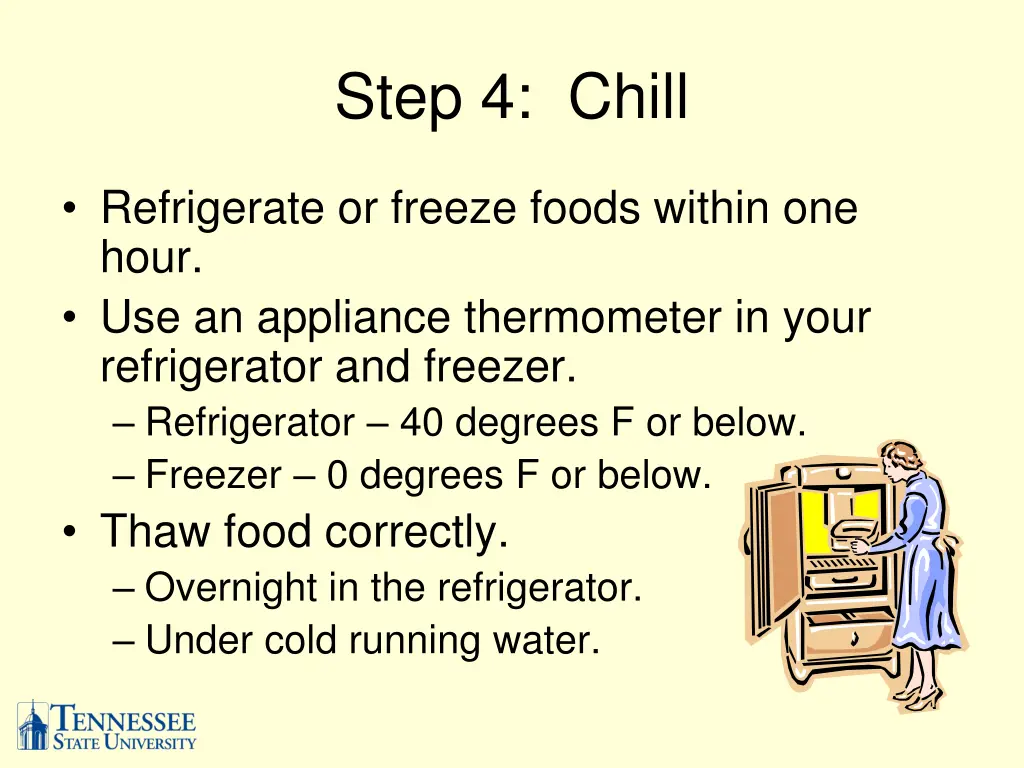 Step 4: Chill

• Refrigerate or freeze foods within one hour.
• Use an appliance thermometer in your refrigerator and freezer.
– Refrigerator – 40 degrees F or below.
– Freezer – 0 degrees F or below.
• Thaw food correctly.
– Overnight in the refrigerator.
– Under cold running water.

TENNESSEE STATE UNIVERSITY